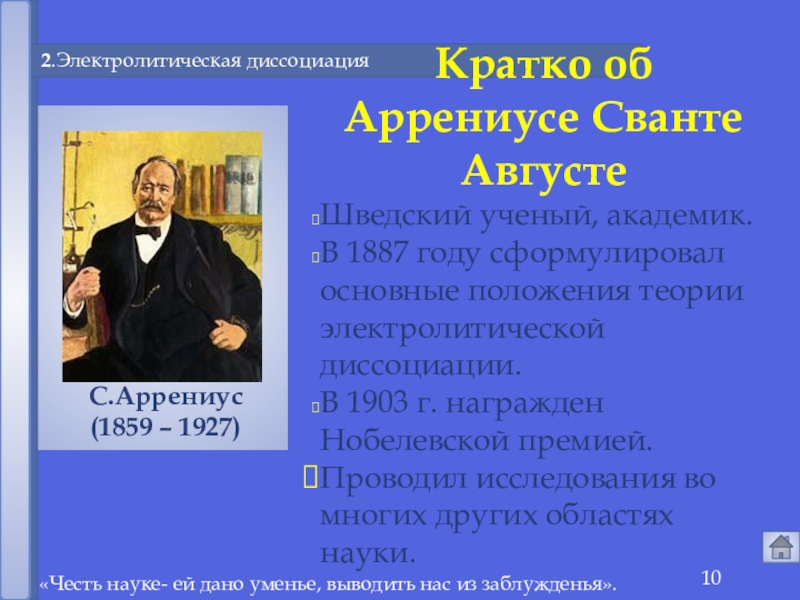 2.Электролитическая диссоциация

Кратко об Аррениусе Сванте Августе

С.Аррениус (1859 – 1927)

Шведский ученый, академик.
В 1887 году сформулировал основные положения теории электролитической диссоциации.
В 1903 г. награжден Нобелевской премией.
Проводил исследования во многих других областях науки.

«Честь науке- ей дано уменье, выводить нас из заблужденья».

10